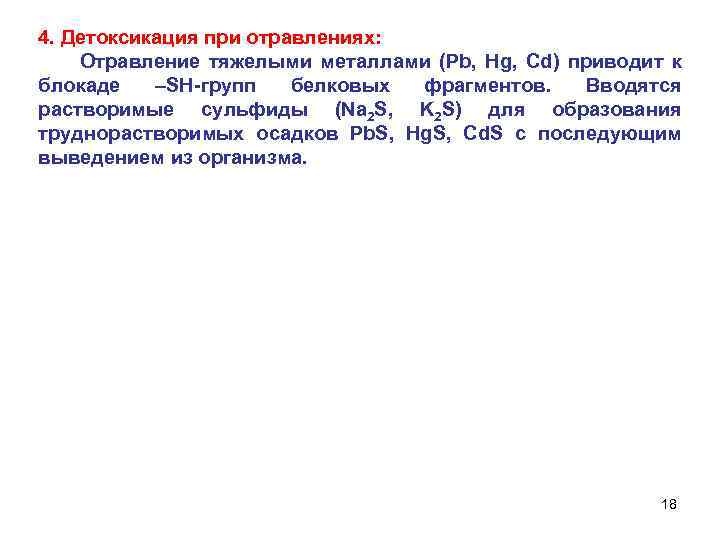 4. Детоксикация при отравлениях:

Отравление тяжелыми металлами (Pb, Hg, Cd) приводит к блокаде –SH-групп белковых фрагментов. Вводятся растворимые сульфиды ($Na_2S$, $K_2S$) для образования труднорастворимых осадков PbS, HgS, CdS с последующим выведением из организма.

18